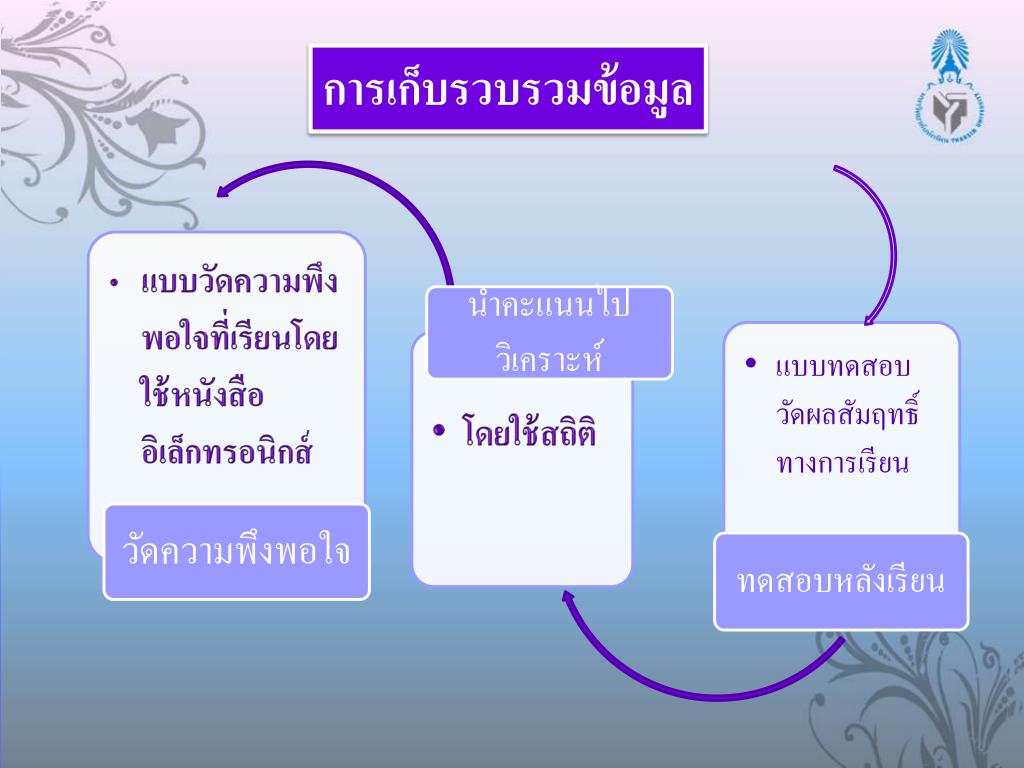 การเก็บรวบรวมข้อมูล

• แบบวัดความพึงพอใจที่เรียนโดยใช้หนังสืออิเล็กทรอนิกส์

วัดความพึงพอใจ

นำคะแนนไปวิเคราะห์

• โดยใช้สถิติ

• แบบทดสอบวัดผลสัมฤทธิ์ทางการเรียน

ทดสอบหลังเรียน